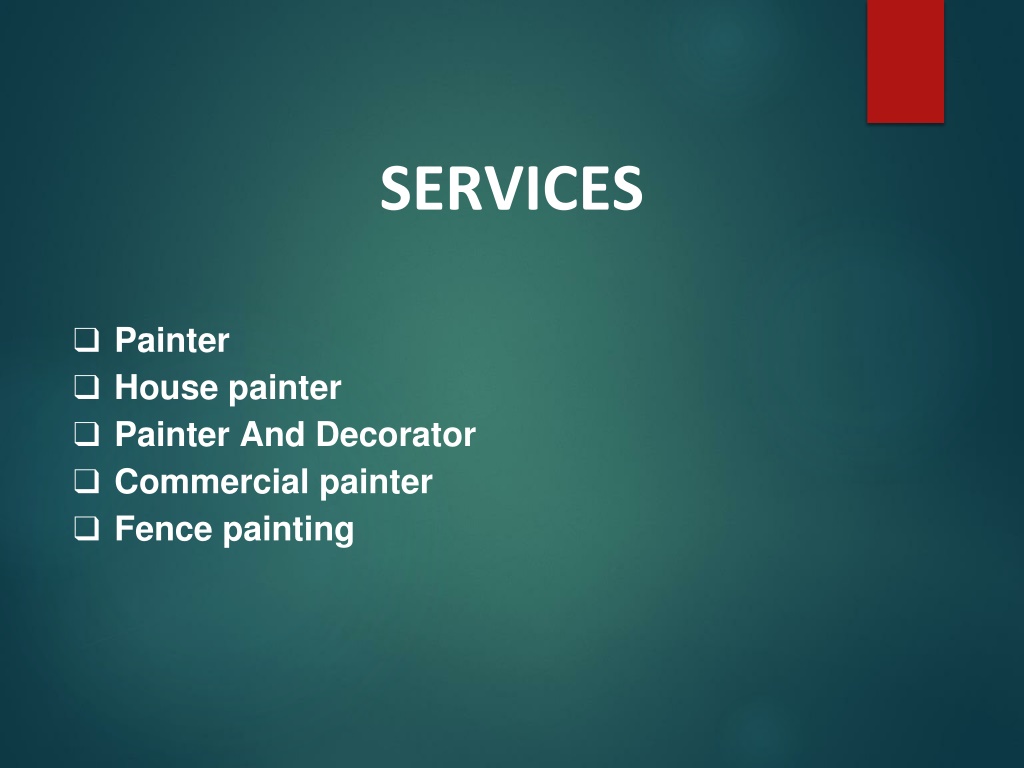 SERVICES

❑ Painter
❑ House painter
❑ Painter And Decorator
❑ Commercial painter
❑ Fence painting